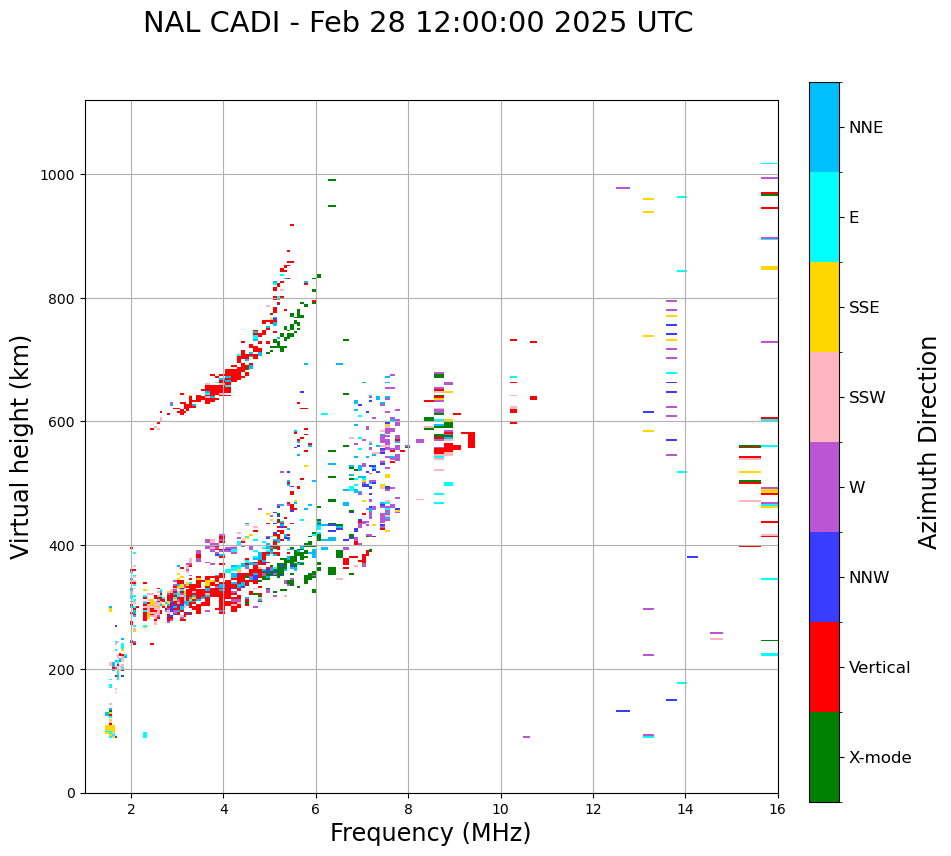 NAL CADI - Feb 28 12:00:00 2025 UTC

Virtual height (km)

1000
800
600
400
200
0

2
4
6
8
10
12
14
16

Frequency (MHz)

NNE
E
SSE
SSW
W
NNW
Vertical
X-mode

Azimuth Direction